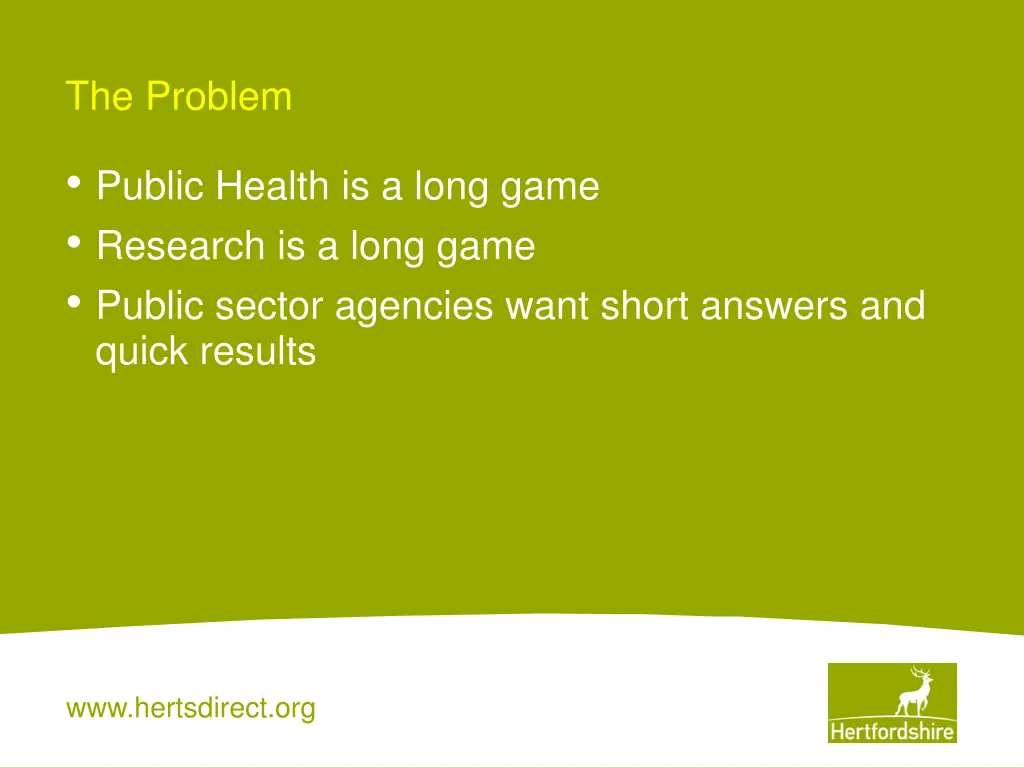 The Problem

• Public Health is a long game
• Research is a long game
• Public sector agencies want short answers and quick results

www.hertsdirect.org

Hertfordshire